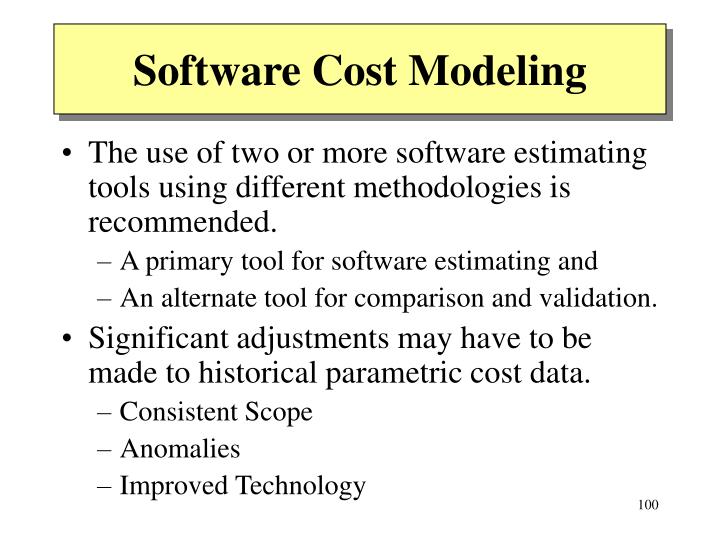 Software Cost Modeling

• The use of two or more software estimating tools using different methodologies is recommended.
– A primary tool for software estimating and
– An alternate tool for comparison and validation.
• Significant adjustments may have to be made to historical parametric cost data.
– Consistent Scope
– Anomalies
– Improved Technology

100